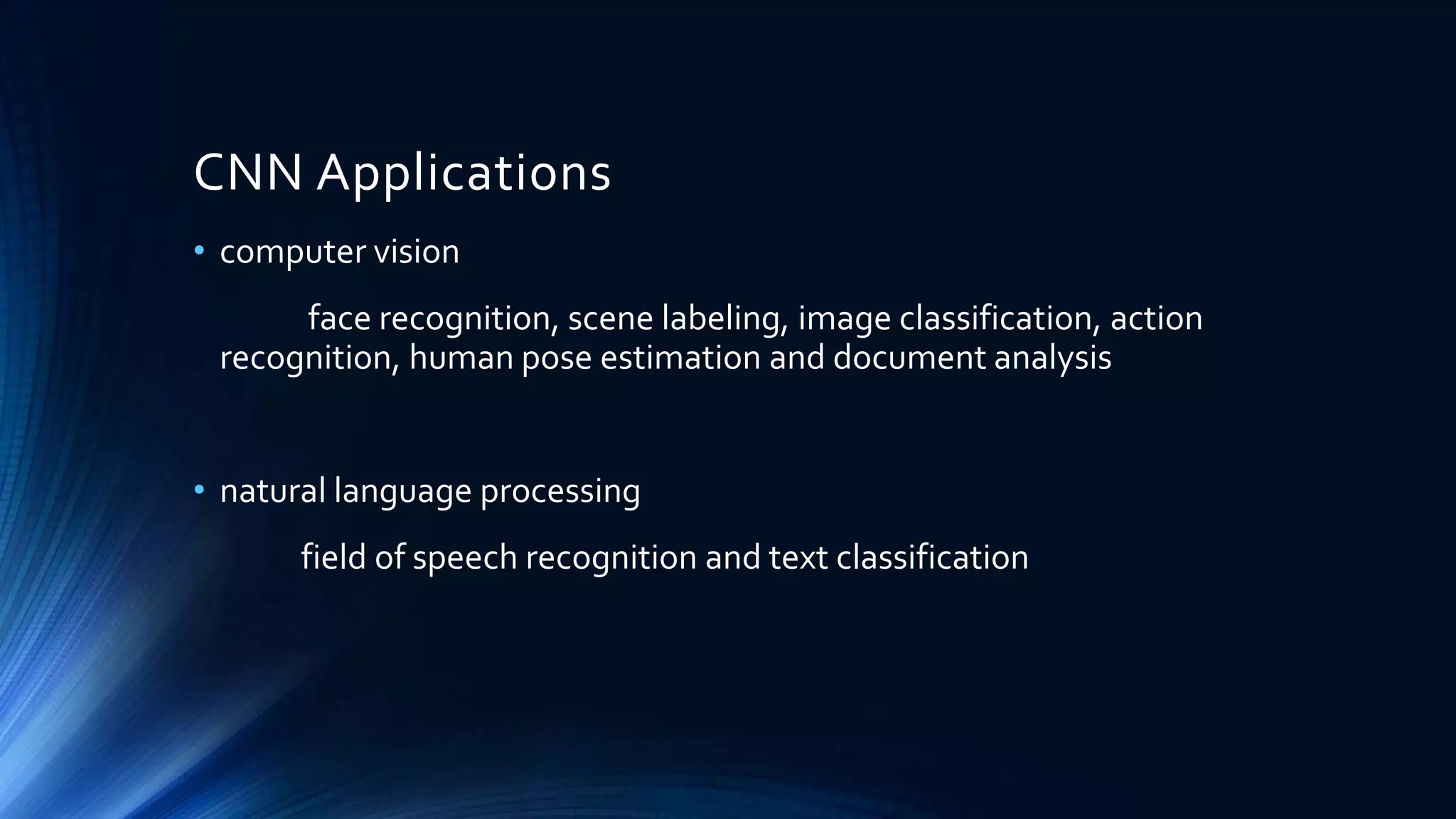 CNN Applications

• computer vision

face recognition, scene labeling, image classification, action recognition, human pose estimation and document analysis

• natural language processing

field of speech recognition and text classification